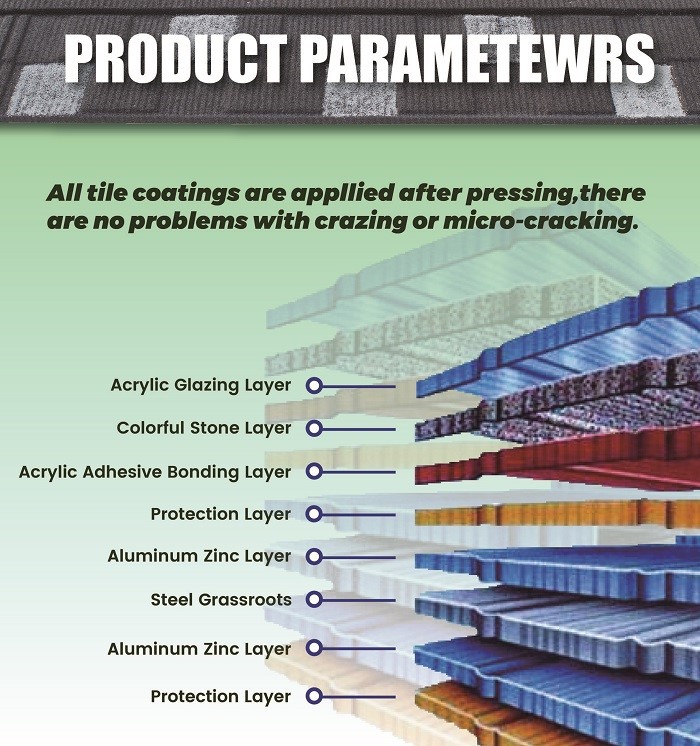 PRODUCT PARAMETEWRS

All tile coatings are appllied after pressing,there are no problems with crazing or micro-cracking.

Acrylic Glazing Layer
Colorful Stone Layer
Acrylic Adhesive Bonding Layer
Protection Layer
Aluminum Zinc Layer
Steel Grassroots
Aluminum Zinc Layer
Protection Layer